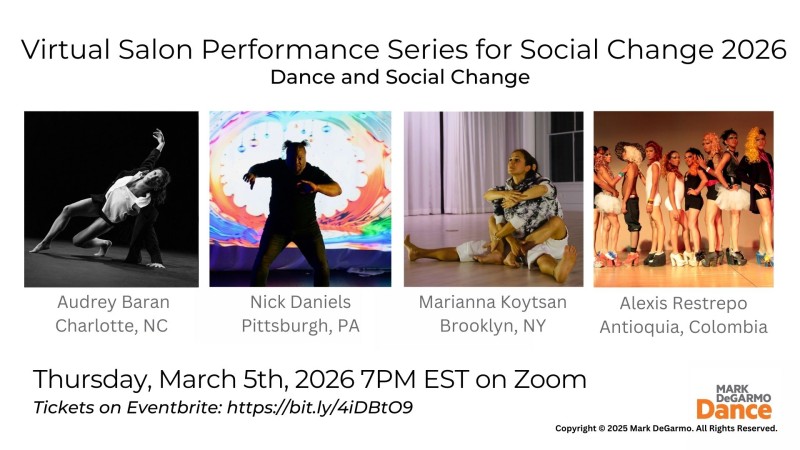 Virtual Salon Performance Series for Social Change 2026
Dance and Social Change

Audrey Baran
Charlotte, NC

Nick Daniels
Pittsburgh, PA

Marianna Koytsan
Brooklyn, NY

Alexis Restrepo
Antioquia, Colombia

Thursday, March 5th, 2026 7PM EST on Zoom
Tickets on Eventbrite: https://bit.ly/4iDBtO9

MARK DeGARMO Dance
Copyright © 2025 Mark DeGarmo. All Rights Reserved.